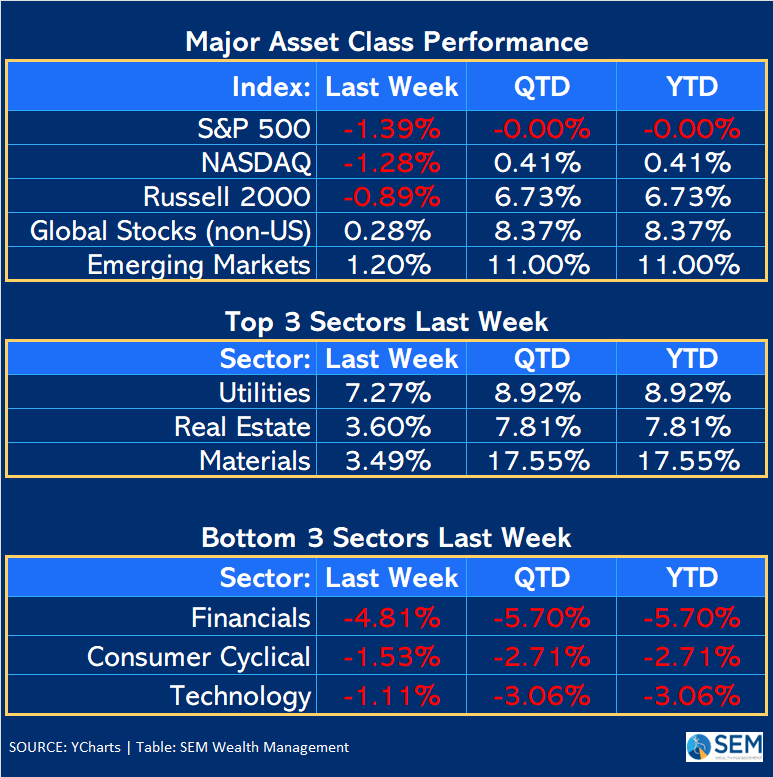 Major Asset Class Performance

| Index: | Last Week | QTD | YTD |
|---|---|---|---|
| S&P 500 | -1.39% | -0.00% | -0.00% |
| NASDAQ | -1.28% | 0.41% | 0.41% |
| Russell 2000 | -0.89% | 6.73% | 6.73% |
| Global Stocks (non-US) | 0.28% | 8.37% | 8.37% |
| Emerging Markets | 1.20% | 11.00% | 11.00% |

Top 3 Sectors Last Week

| Sector: | Last Week | QTD | YTD |
|---|---|---|---|
| Utilities | 7.27% | 8.92% | 8.92% |
| Real Estate | 3.60% | 7.81% | 7.81% |
| Materials | 3.49% | 17.55% | 17.55% |

Bottom 3 Sectors Last Week

| Sector: | Last Week | QTD | YTD |
|---|---|---|---|
| Financials | -4.81% | -5.70% | -5.70% |
| Consumer Cyclical | -1.53% | -2.71% | -2.71% |
| Technology | -1.11% | -3.06% | -3.06% |

SOURCE: YCharts | Table: SEM Wealth Management

SEM WEALTH MANAGEMENT